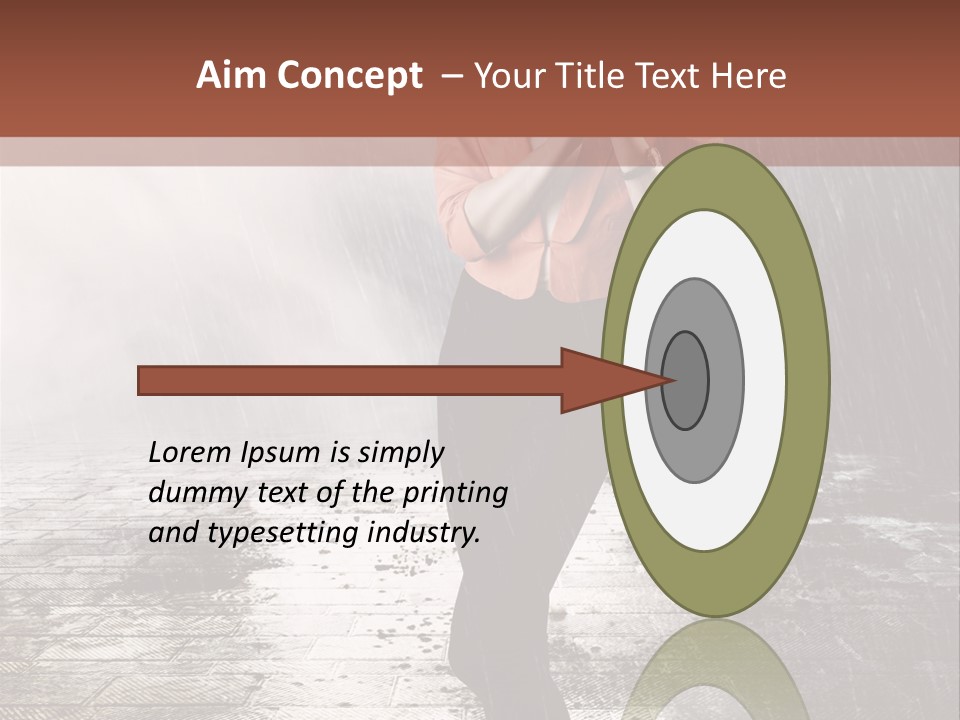 Aim Concept – Your Title Text Here

Lorem Ipsum is simply dummy text of the printing and typesetting industry.